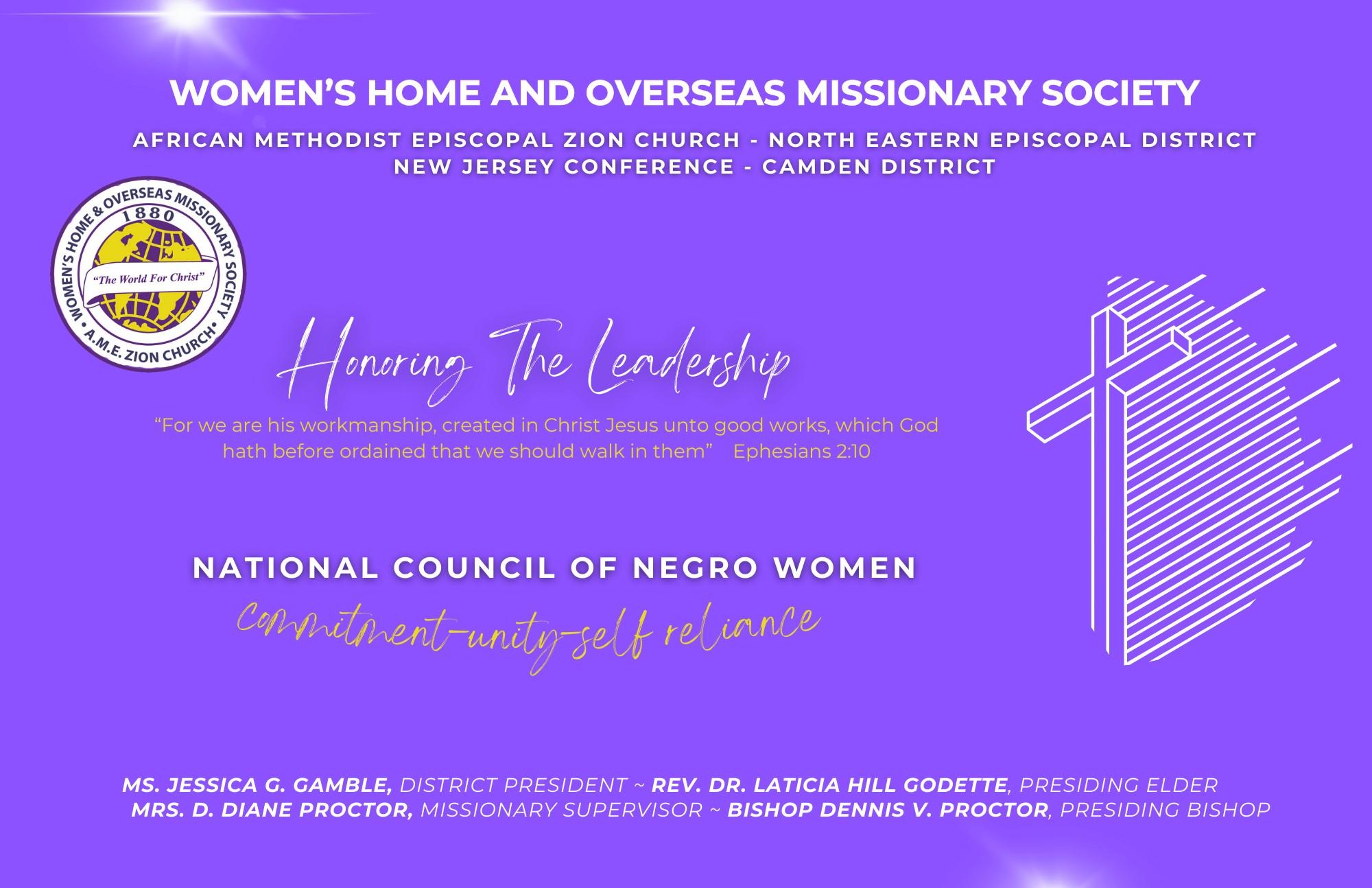 WOMEN'S HOME AND OVERSEAS MISSIONARY SOCIETY

AFRICAN METHODIST EPISCOPAL ZION CHURCH - NORTH EASTERN EPISCOPAL DISTRICT
NEW JERSEY CONFERENCE - CAMDEN DISTRICT

WOMEN'S HOME & OVERSEAS MISSIONARY SOCIETY
1880
"The World For Christ"
A.M.E. ZION CHURCH

Honoring The Leadership

"For we are his workmanship, created in Christ Jesus unto good works, which God hath before ordained that we should walk in them" Ephesians 2:10

NATIONAL COUNCIL OF NEGRO WOMEN

Commitment-unity-self reliance

MS. JESSICA G. GAMBLE, DISTRICT PRESIDENT ~ REV. DR. LATICIA HILL GODETTE, PRESIDING ELDER
MRS. D. DIANE PROCTOR, MISSIONARY SUPERVISOR ~ BISHOP DENNIS V. PROCTOR, PRESIDING BISHOP